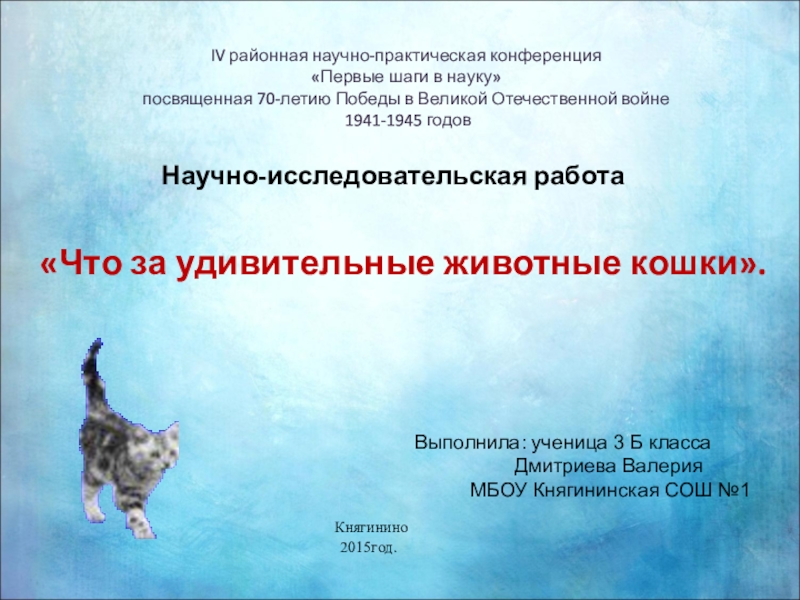 IV районная научно-практическая конференция
«Первые шаги в науку»
посвященная 70-летию Победы в Великой Отечественной войне
1941-1945 годов

Научно-исследовательская работа

«Что за удивительные животные кошки».

Выполнила: ученица 3 Б класса
Дмитриева Валерия
МБОУ Княгининская СОШ №1

Княгинино
2015год.